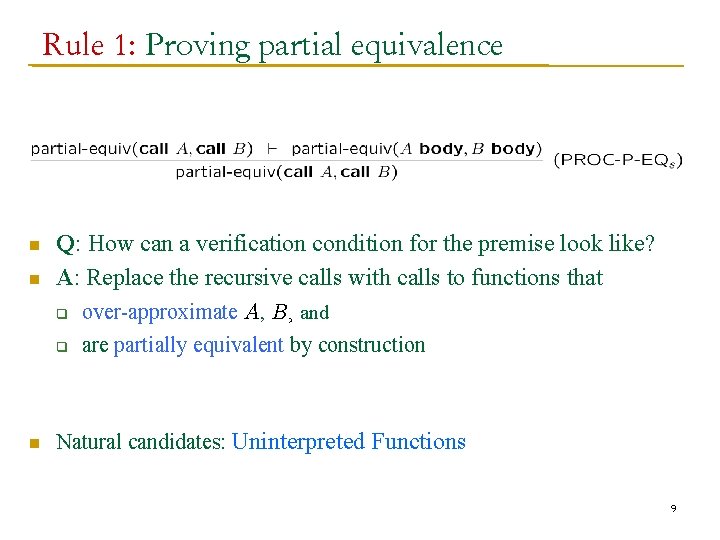 Rule 1: Proving partial equivalence

$\frac{\text{partial-equiv}(\textbf{call } A, \textbf{call } B) \vdash \text{partial-equiv}(A \textbf{ body}, B \textbf{ body})}{\text{partial-equiv}(\textbf{call } A, \textbf{call } B)}$ (PROC-P-EQ$_s$)

Q: How can a verification condition for the premise look like?

A: Replace the recursive calls with calls to functions that

over-approximate $A$, $B$, and

are partially equivalent by construction

Natural candidates: Uninterpreted Functions

9